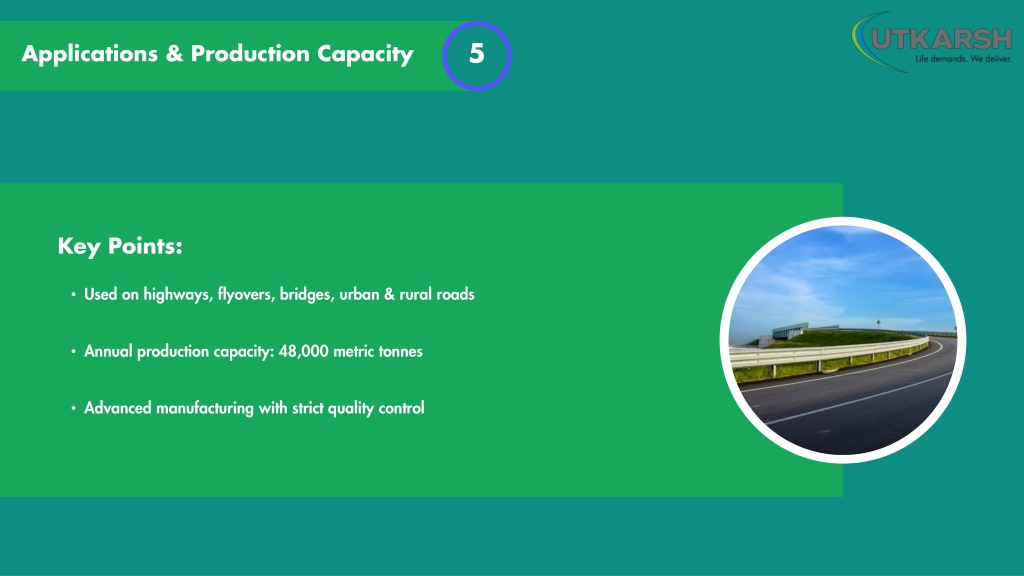 Applications & Production Capacity

5

UTKARSH
Life demands. We deliver.

Key Points:

• Used on highways, flyovers, bridges, urban & rural roads

• Annual production capacity: 48,000 metric tonnes

• Advanced manufacturing with strict quality control